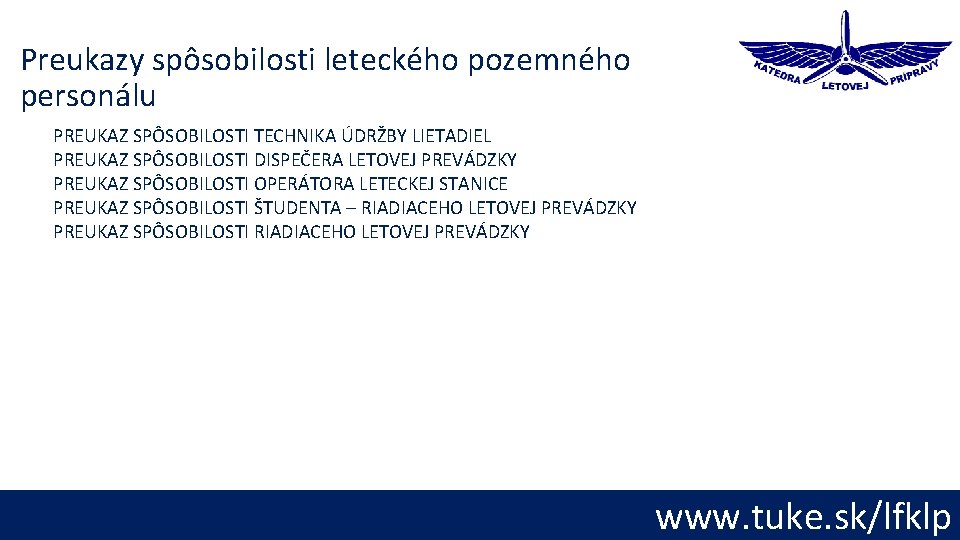 Preukazy spôsobilosti leteckého pozemného personálu

KATEDRA LETOVEJ PRÍPRAVY

PREUKAZ SPÔSOBILOSTI TECHNIKA ÚDRŽBY LIETADIEL
PREUKAZ SPÔSOBILOSTI DISPEČERA LETOVEJ PREVÁDZKY
PREUKAZ SPÔSOBILOSTI OPERÁTORA LETECKEJ STANICE
PREUKAZ SPÔSOBILOSTI ŠTUDENTA – RIADIACEHO LETOVEJ PREVÁDZKY
PREUKAZ SPÔSOBILOSTI RIADIACEHO LETOVEJ PREVÁDZKY

www.tuke.sk/lfklp